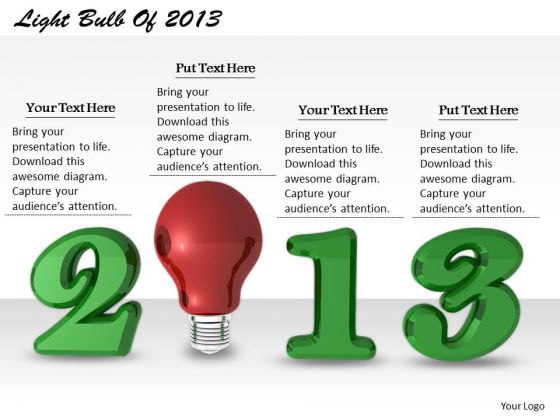 Light Bulb Of 2013

Your Text Here

Bring your presentation to life. Download this awesome diagram. Capture your audience's attention.

Put Text Here

Bring your presentation to life. Download this awesome diagram. Capture your audience's attention.

Your Text Here

Bring your presentation to life. Download this awesome diagram. Capture your audience's attention.

Put Text Here

Bring your presentation to life. Download this awesome diagram. Capture your audience's attention.

2 1 3

Your Logo